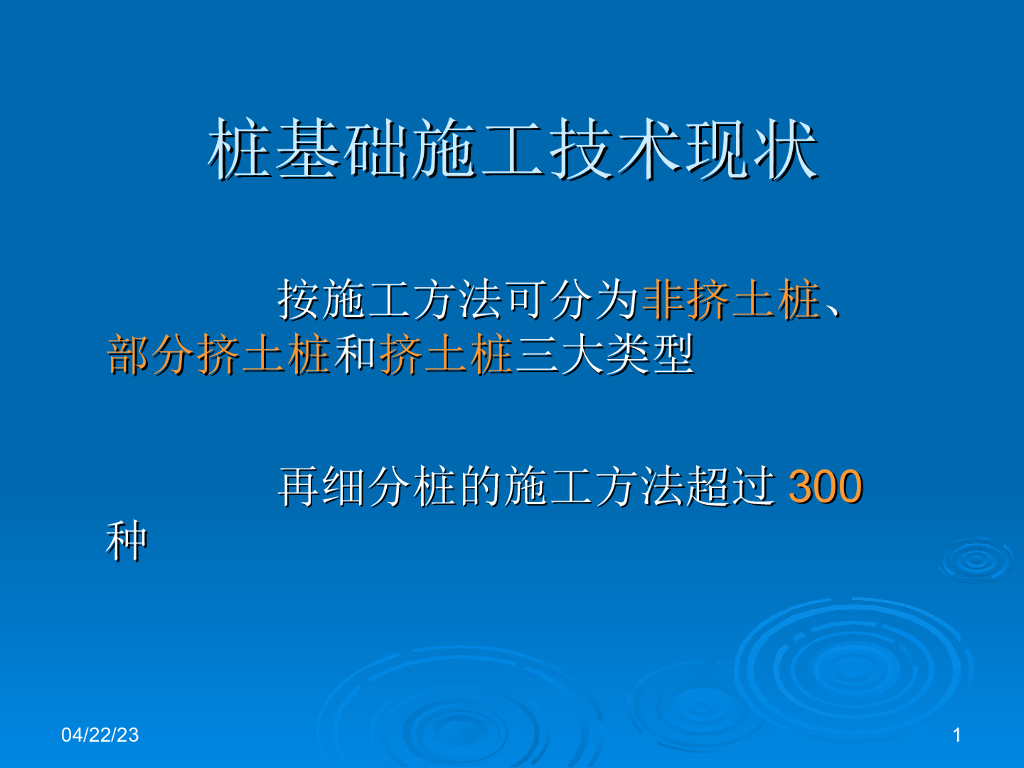 桩基础施工技术现状

按施工方法可分为非挤土桩、部分挤土桩和挤土桩三大类型

再细分桩的施工方法超过 300 种

04/22/23

1